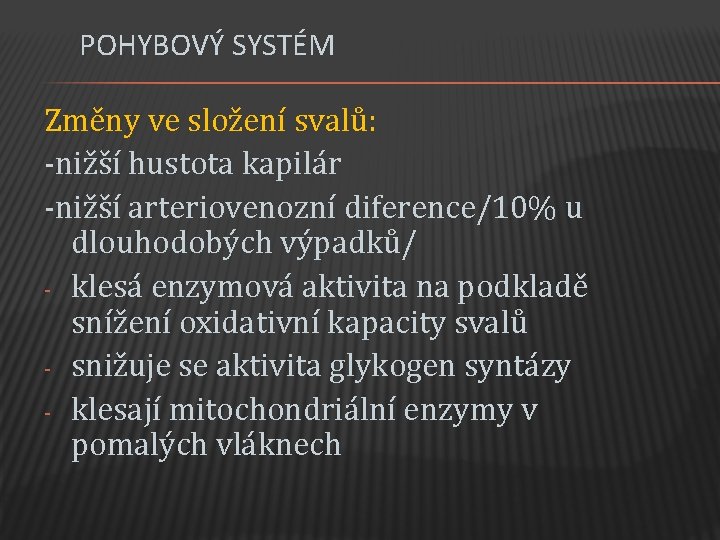 POHYBOVÝ SYSTÉM

Změny ve složení svalů:
-nižší hustota kapilár
-nižší arteriovenozní diference/10% u dlouhodobých výpadků/
- klesá enzymová aktivita na podkladě snížení oxidativní kapacity svalů
- snižuje se aktivita glykogen syntázy
- klesají mitochondriální enzymy v pomalých vláknech